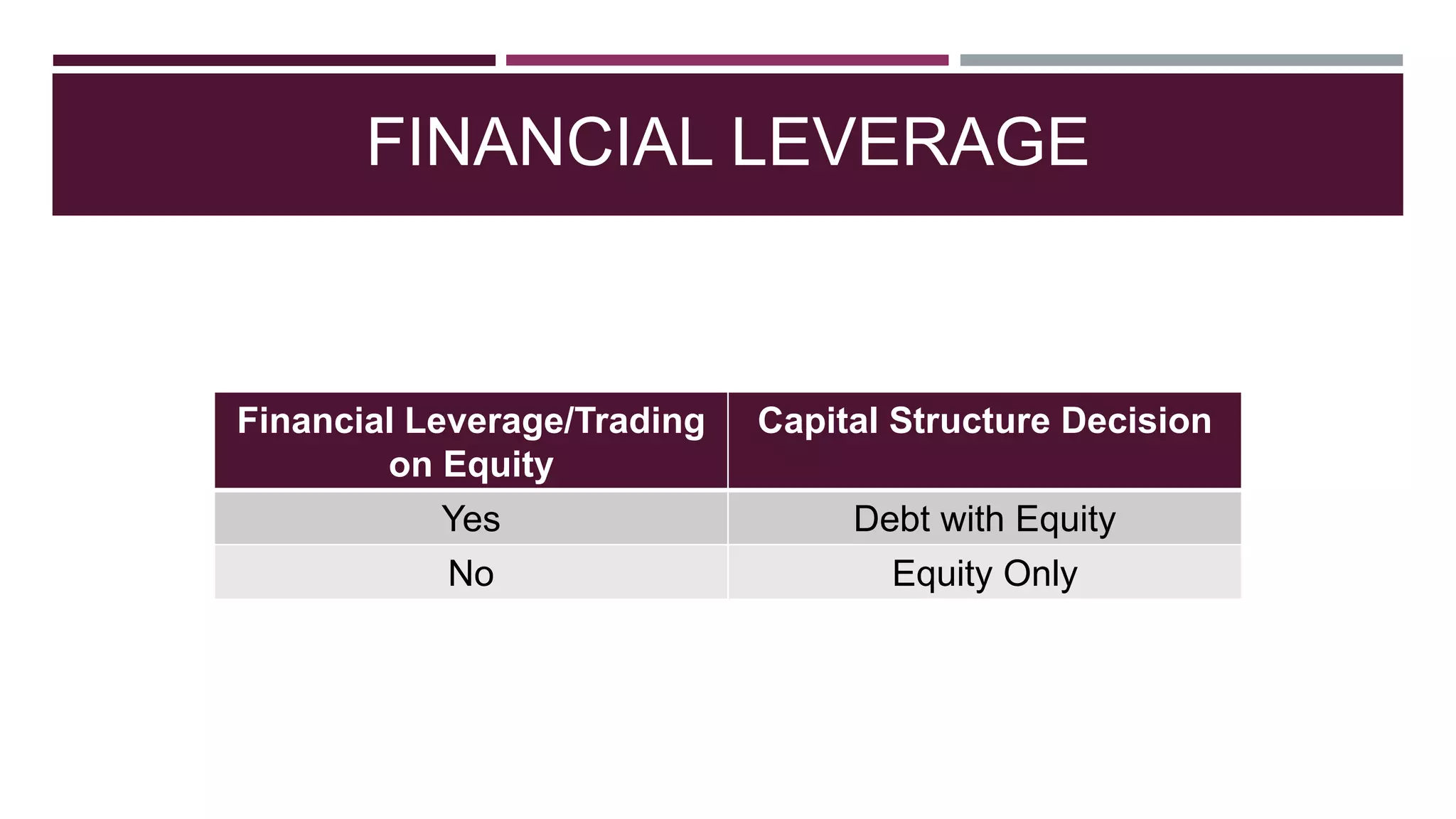 FINANCIAL LEVERAGE

| Financial Leverage/Trading on Equity | Capital Structure Decision |
|---|---|
| Yes | Debt with Equity |
| No | Equity Only |